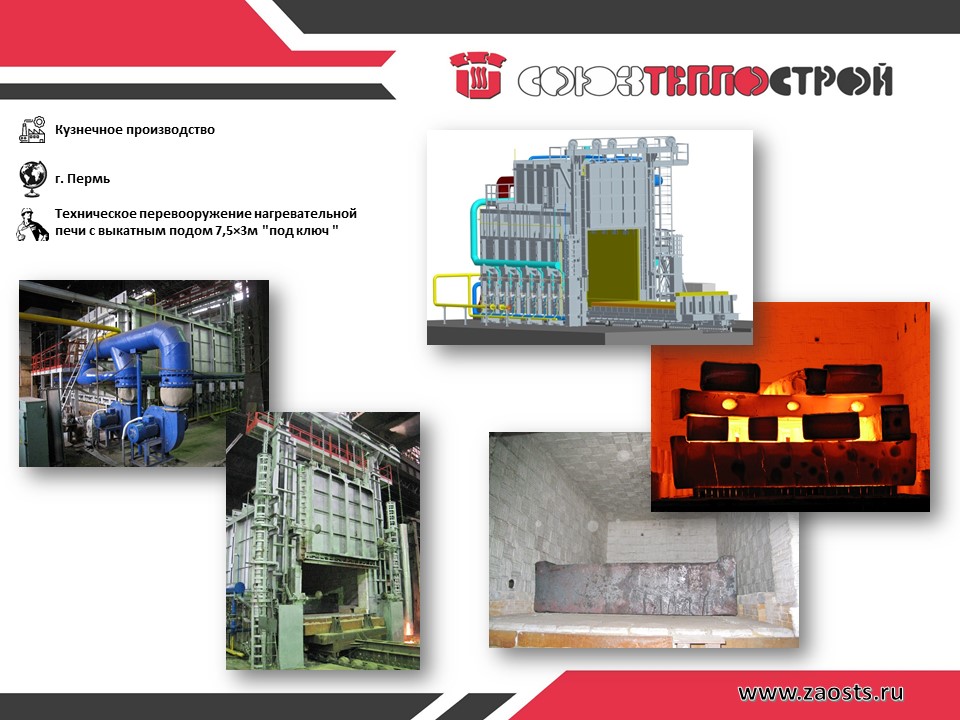 СОЮЗТЕПЛОСТРОЙ

Кузнечное производство

г. Пермь

Техническое перевооружение нагревательной печи с выкатным подом 7,5×3м "под ключ "

www.zaosts.ru